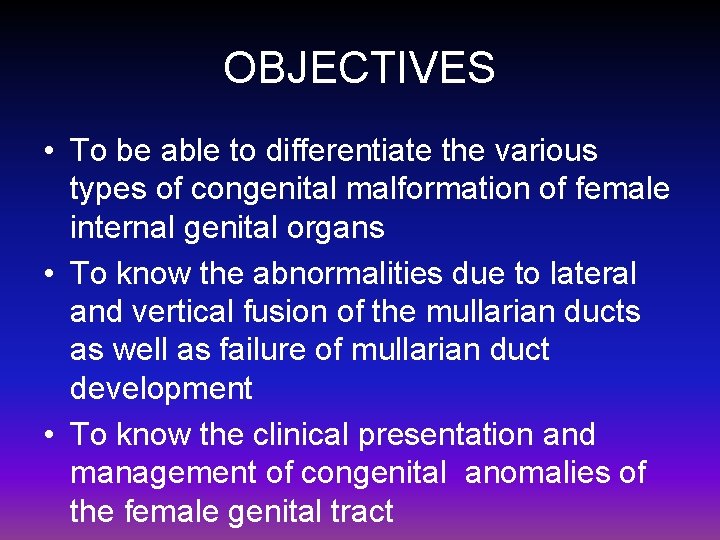 OBJECTIVES

• To be able to differentiate the various types of congenital malformation of female internal genital organs
• To know the abnormalities due to lateral and vertical fusion of the mullarian ducts as well as failure of mullarian duct development
• To know the clinical presentation and management of congenital anomalies of the female genital tract